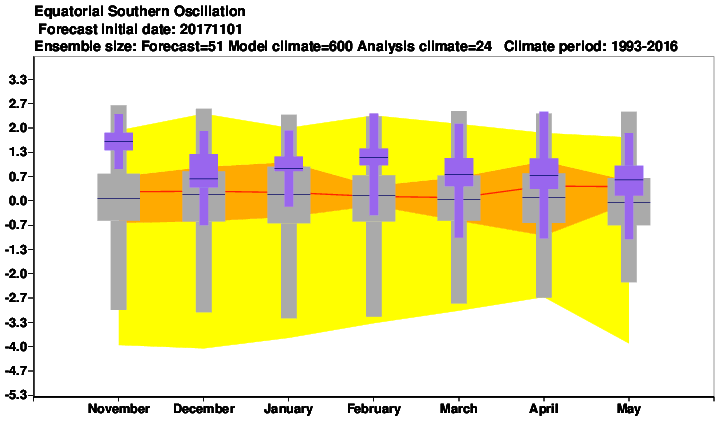 Equatorial Southern Oscillation
Forecast initial date: 20171101
Ensemble size: Forecast=51 Model climate=600 Analysis climate=24   Climate period: 1993-2016

3.3
2.7
2.0
1.3
0.7
0.0
-0.7
-1.3
-2.0
-2.7
-3.3
-4.0
-4.7
-5.3

November December January February March April May